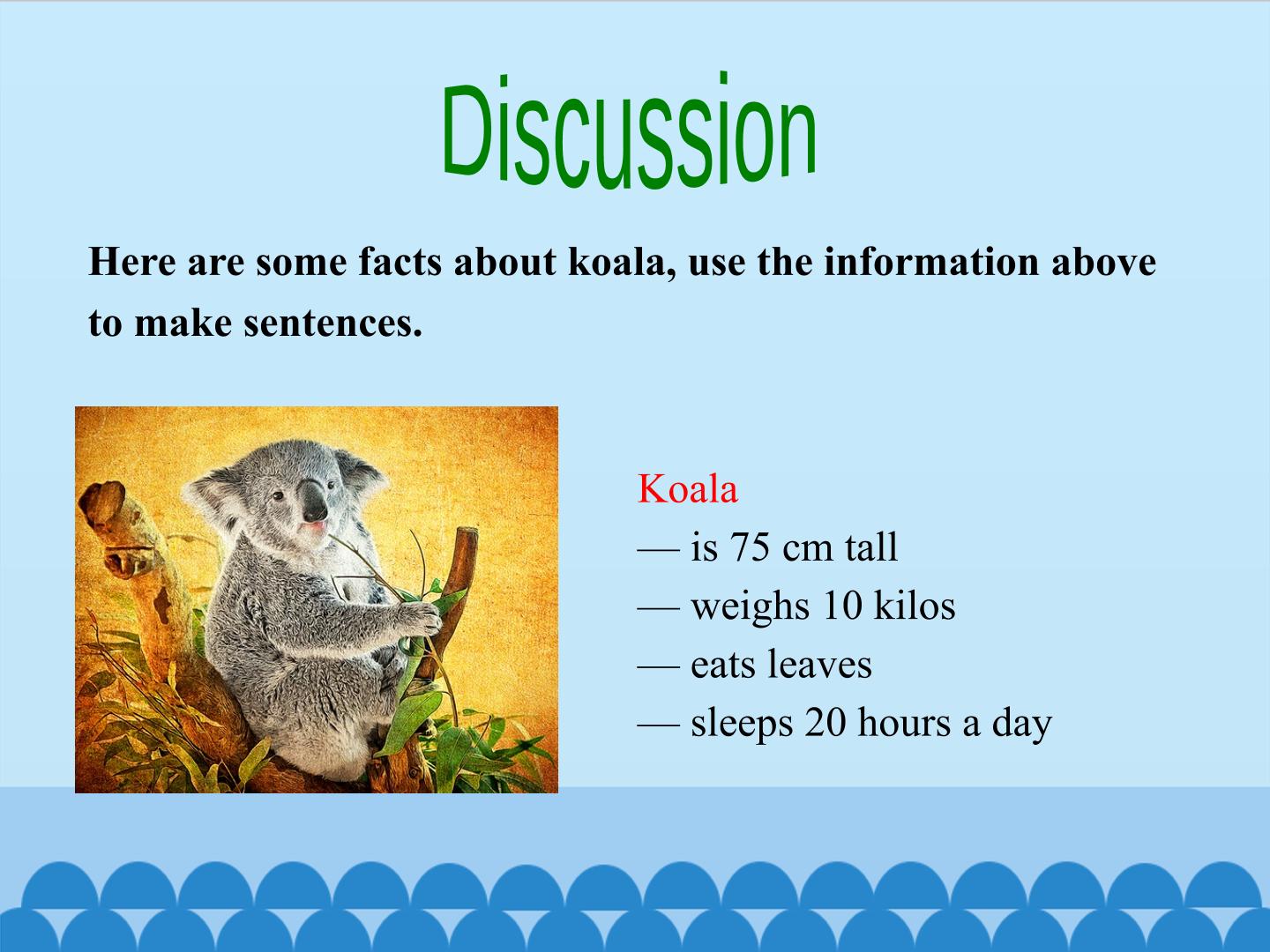 Discussion

Here are some facts about koala, use the information above to make sentences.

Koala
— is 75 cm tall
— weighs 10 kilos
— eats leaves
— sleeps 20 hours a day